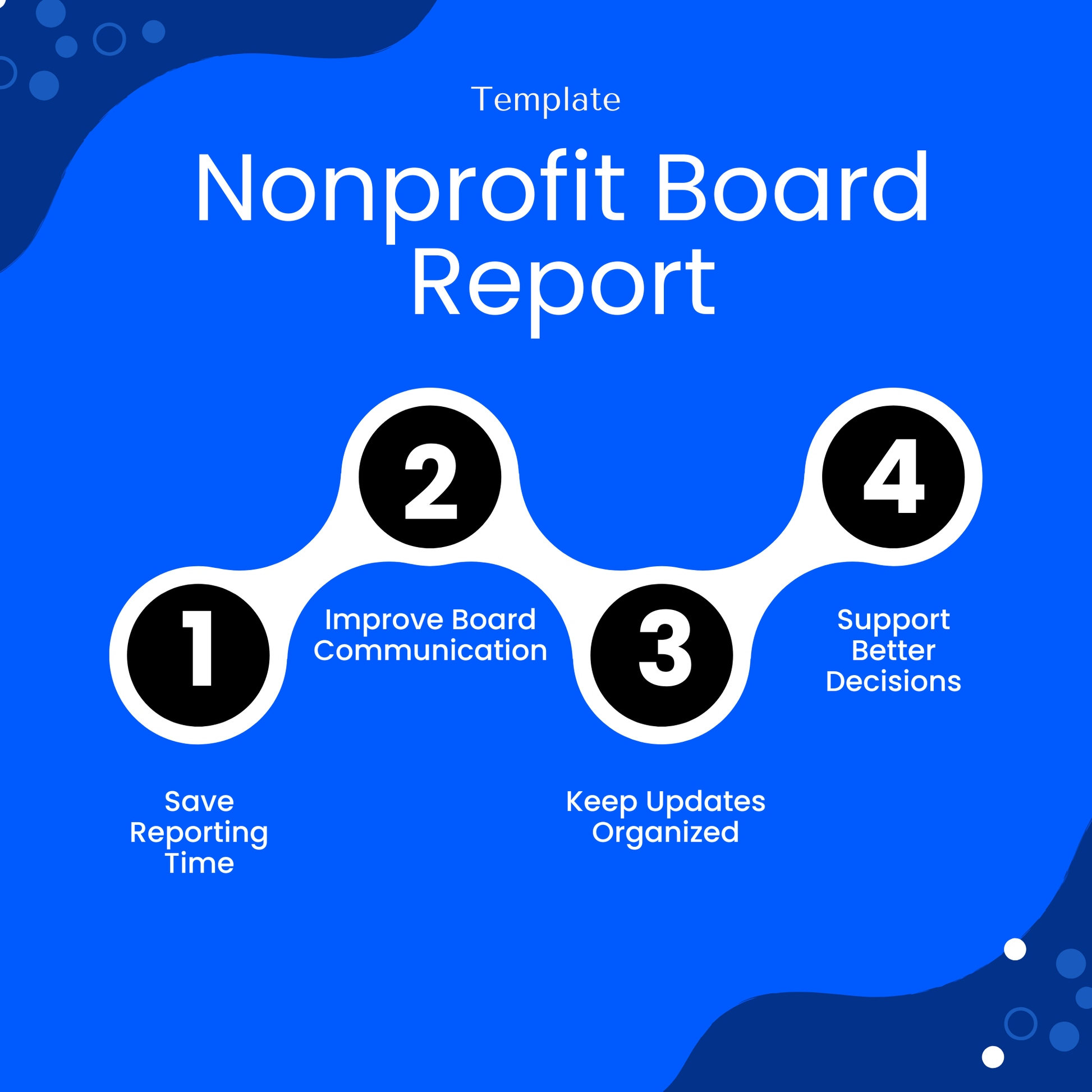 Template

Nonprofit Board Report

1

Save Reporting Time

2

Improve Board Communication

3

Keep Updates Organized

4

Support Better Decisions